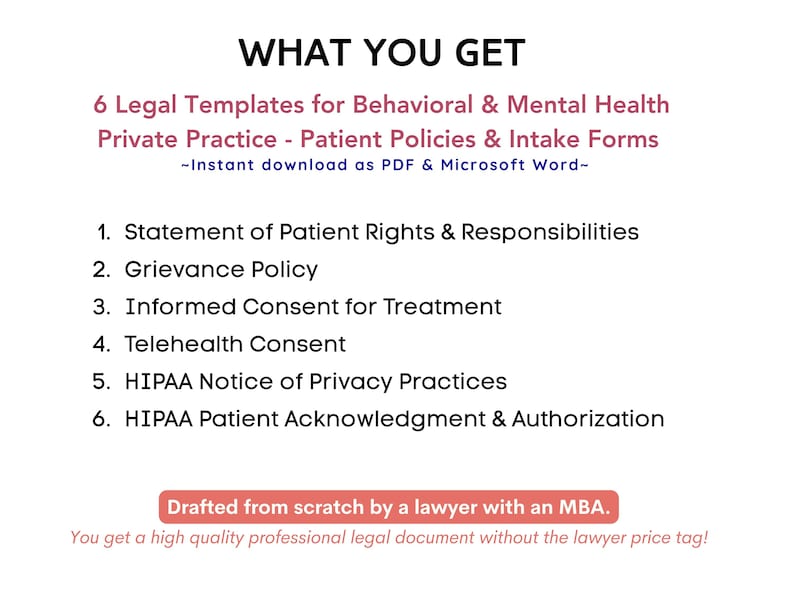 WHAT YOU GET

6 Legal Templates for Behavioral & Mental Health Private Practice - Patient Policies & Intake Forms
~Instant download as PDF & Microsoft Word~

1. Statement of Patient Rights & Responsibilities
2. Grievance Policy
3. Informed Consent for Treatment
4. Telehealth Consent
5. HIPAA Notice of Privacy Practices
6. HIPAA Patient Acknowledgment & Authorization

Drafted from scratch by a lawyer with an MBA.
You get a high quality professional legal document without the lawyer price tag!